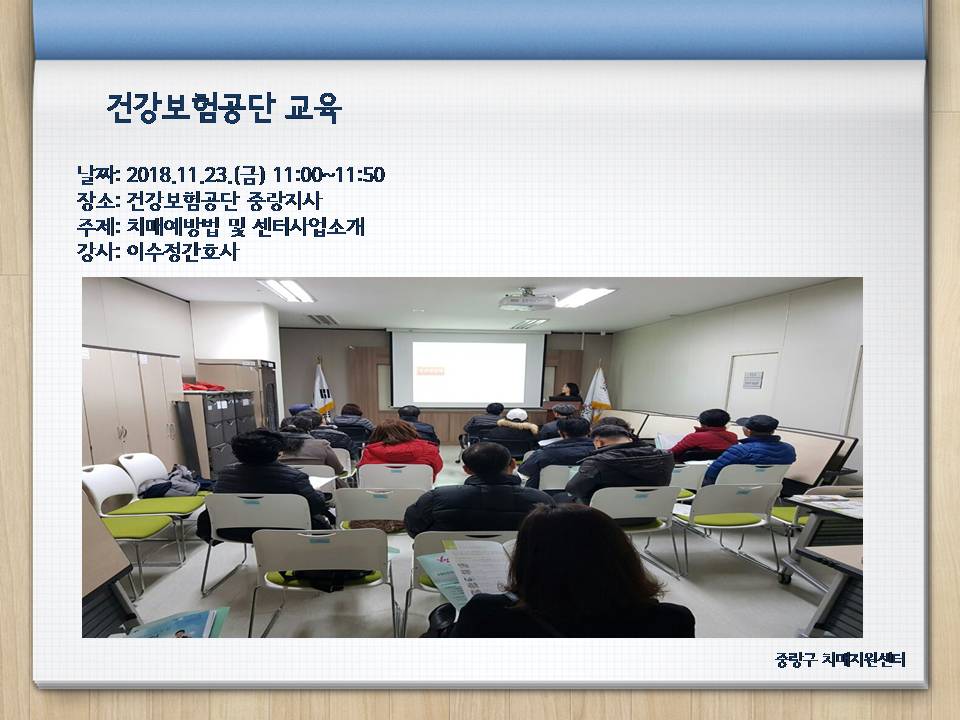 건강보험공단 교육

날짜: 2018.11.23.(금) 11:00~11:50
장소: 건강보험공단 중랑지사
주제: 치매예방법 및 센터사업소개
강사: 이수정간호사

중랑구 치매지원센터